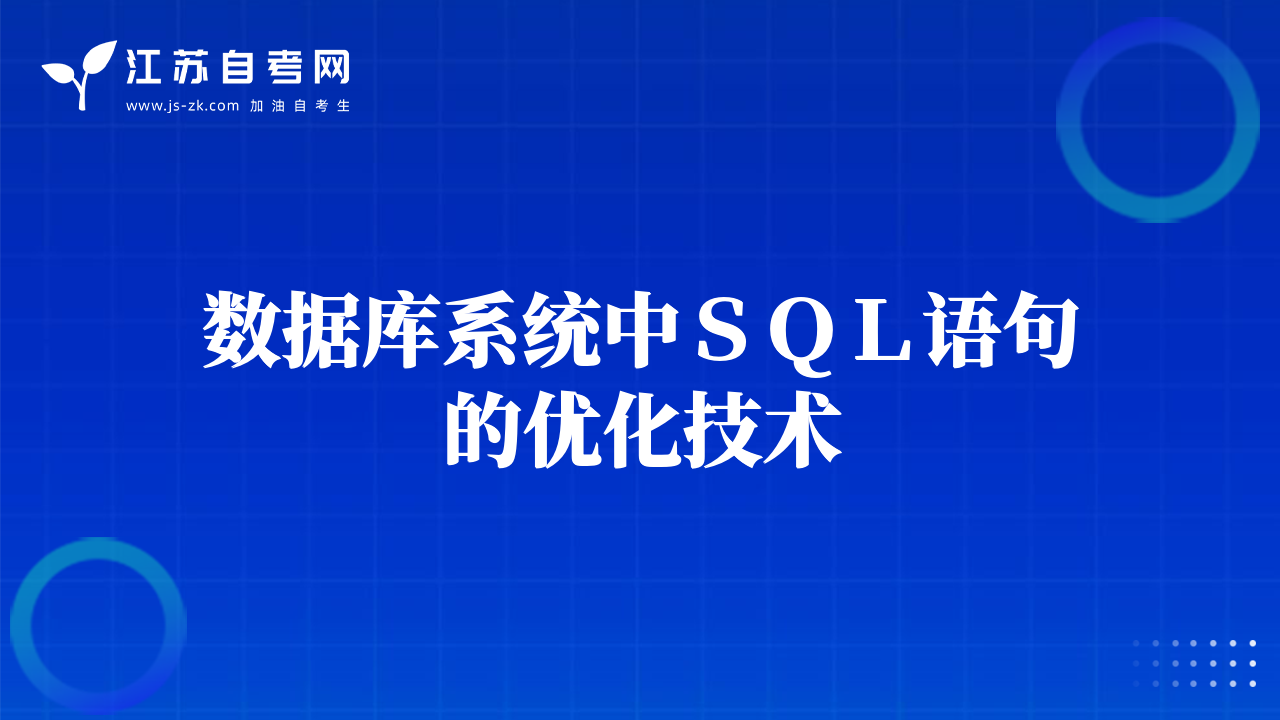 江苏自考网
www.js-zk.com 加油自考生

数据库系统中ＳＱＬ语句的优化技术